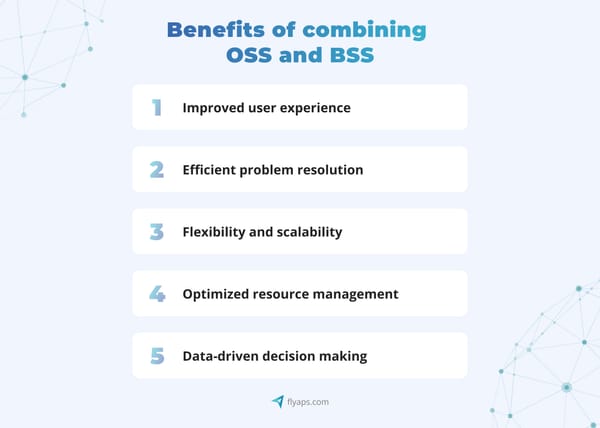 Benefits of combining OSS and BSS

1 Improved user experience

2 Efficient problem resolution

3 Flexibility and scalability

4 Optimized resource management

5 Data-driven decision making

flyaps.com